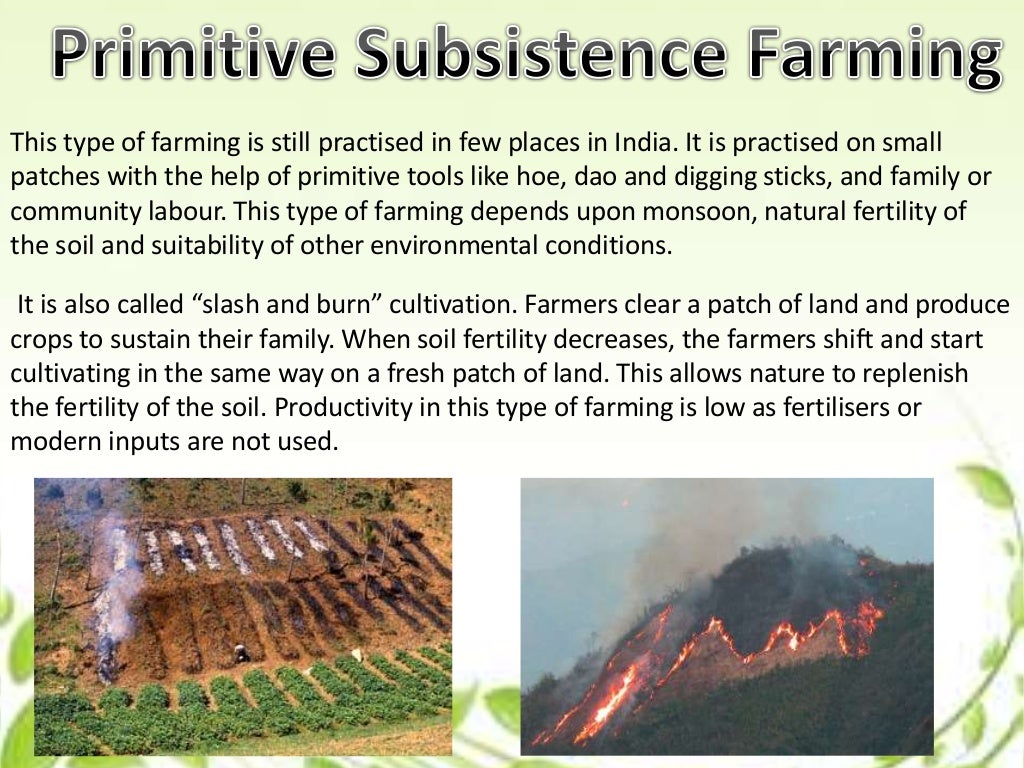 Primitive Subsistence Farming

This type of farming is still practised in few places in India. It is practised on small patches with the help of primitive tools like hoe, dao and digging sticks, and family or community labour. This type of farming depends upon monsoon, natural fertility of the soil and suitability of other environmental conditions.

It is also called “slash and burn” cultivation. Farmers clear a patch of land and produce crops to sustain their family. When soil fertility decreases, the farmers shift and start cultivating in the same way on a fresh patch of land. This allows nature to replenish the fertility of the soil. Productivity in this type of farming is low as fertilisers or modern inputs are not used.